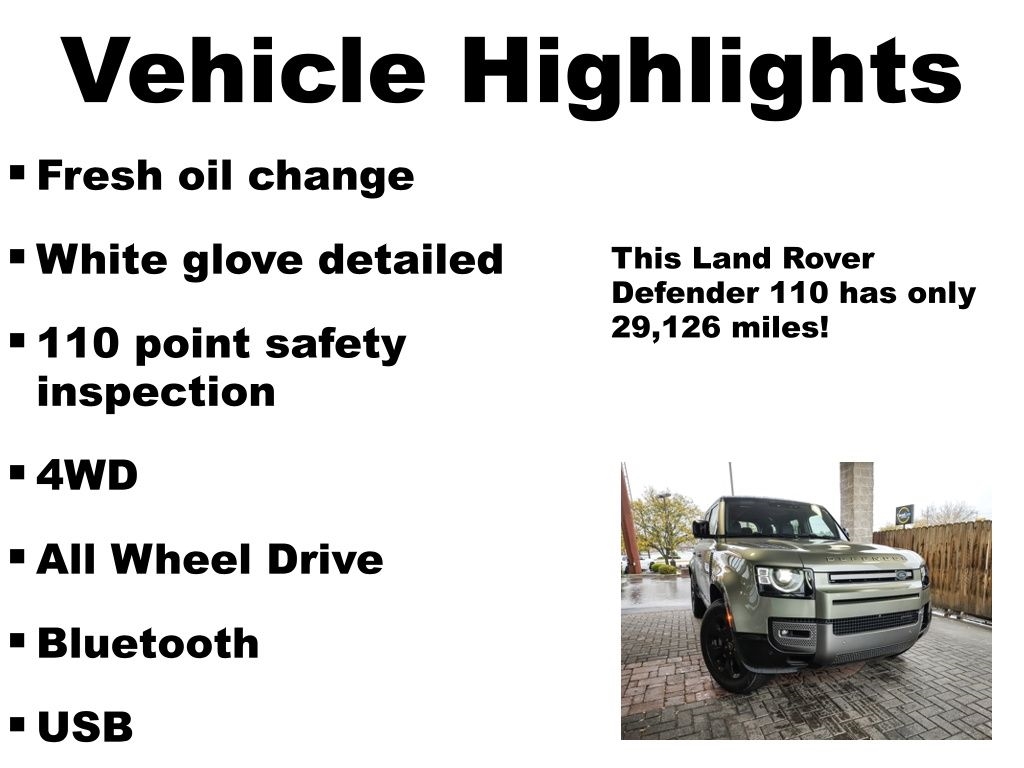 Vehicle Highlights

▪ Fresh oil change

▪ White glove detailed

▪ 110 point safety inspection

▪ 4WD

▪ All Wheel Drive

▪ Bluetooth

▪ USB

This Land Rover Defender 110 has only 29,126 miles!

DEFENDER